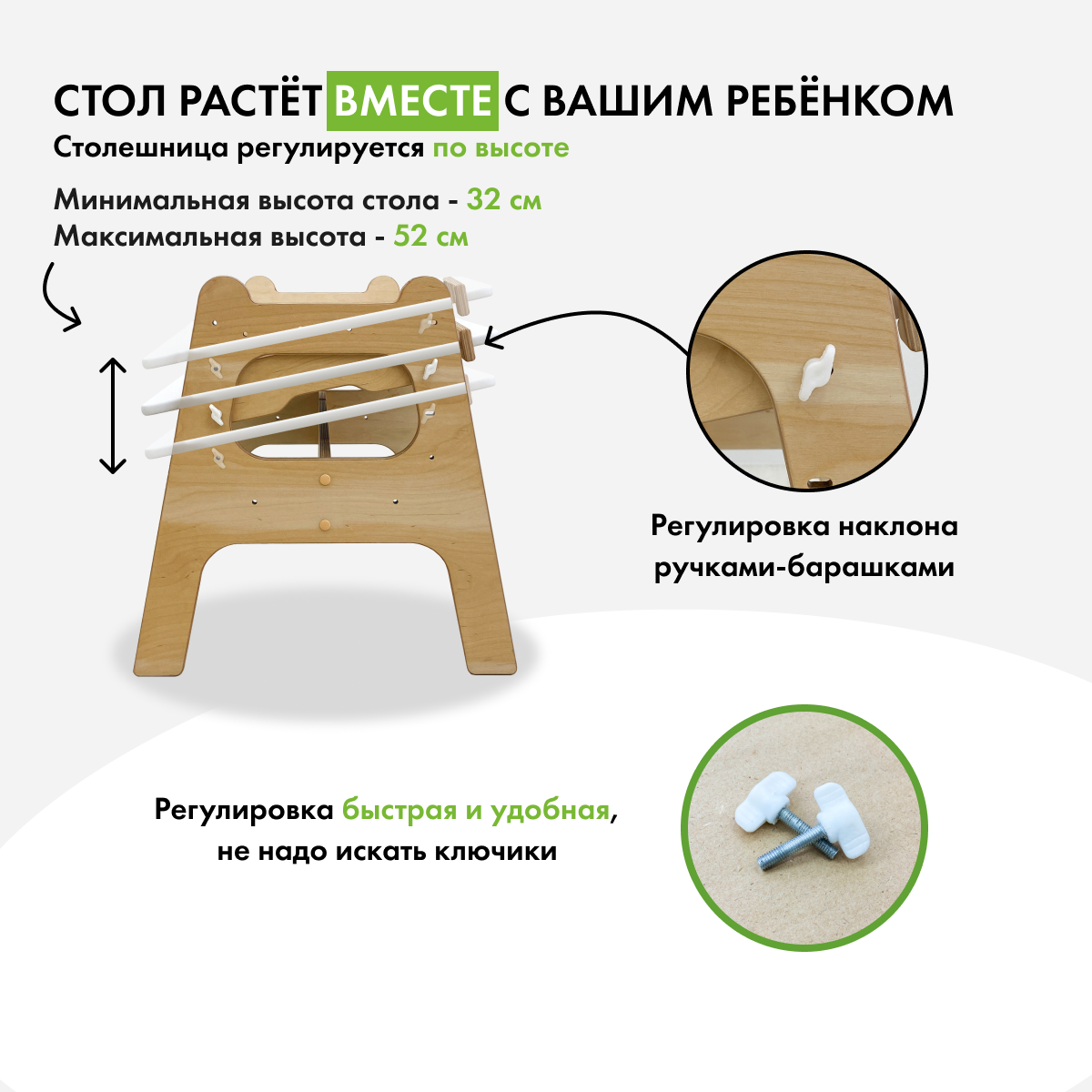 СТОЛ РАСТЁТ ВМЕСТЕ С ВАШИМ РЕБЁНКОМ

Столешница регулируется по высоте

Минимальная высота стола - 32 см
Максимальная высота - 52 см

Регулировка наклона ручками-барашками

Регулировка быстрая и удобная, не надо искать ключики